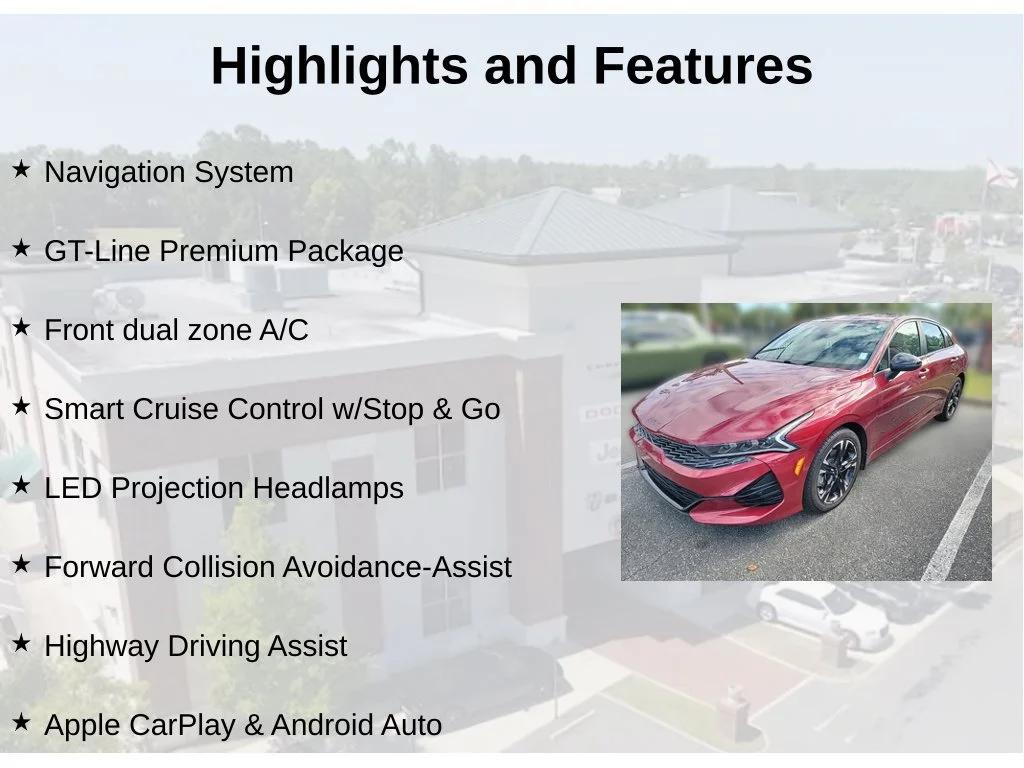 Highlights and Features

★ Navigation System

★ GT-Line Premium Package

★ Front dual zone A/C

★ Smart Cruise Control w/Stop & Go

★ LED Projection Headlamps

★ Forward Collision Avoidance-Assist

★ Highway Driving Assist

★ Apple CarPlay & Android Auto